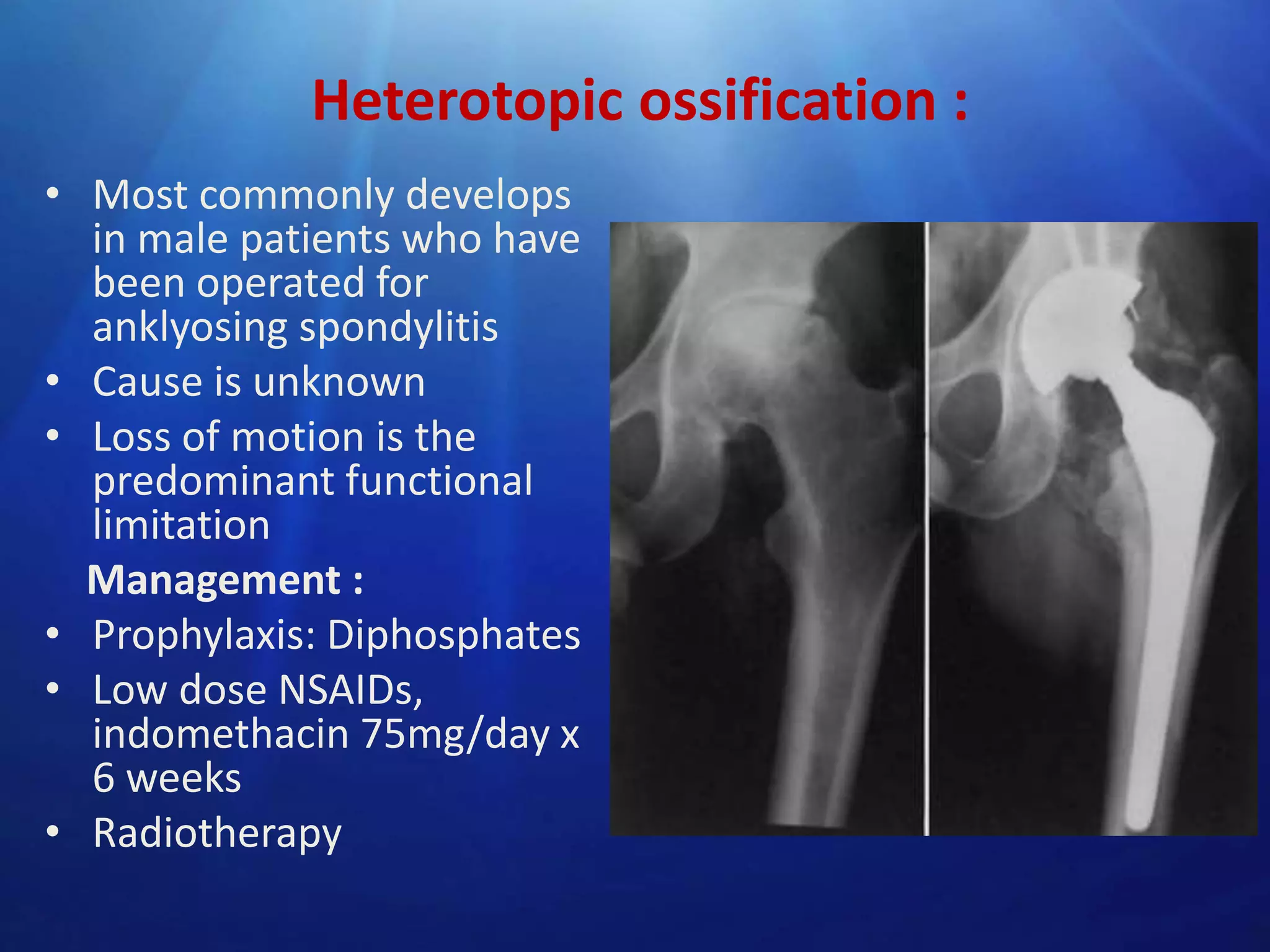 Heterotopic ossification :

• Most commonly develops in male patients who have been operated for anklyosing spondylitis
• Cause is unknown
• Loss of motion is the predominant functional limitation

Management :
• Prophylaxis: Diphosphates
• Low dose NSAIDs, indomethacin 75mg/day x 6 weeks
• Radiotherapy